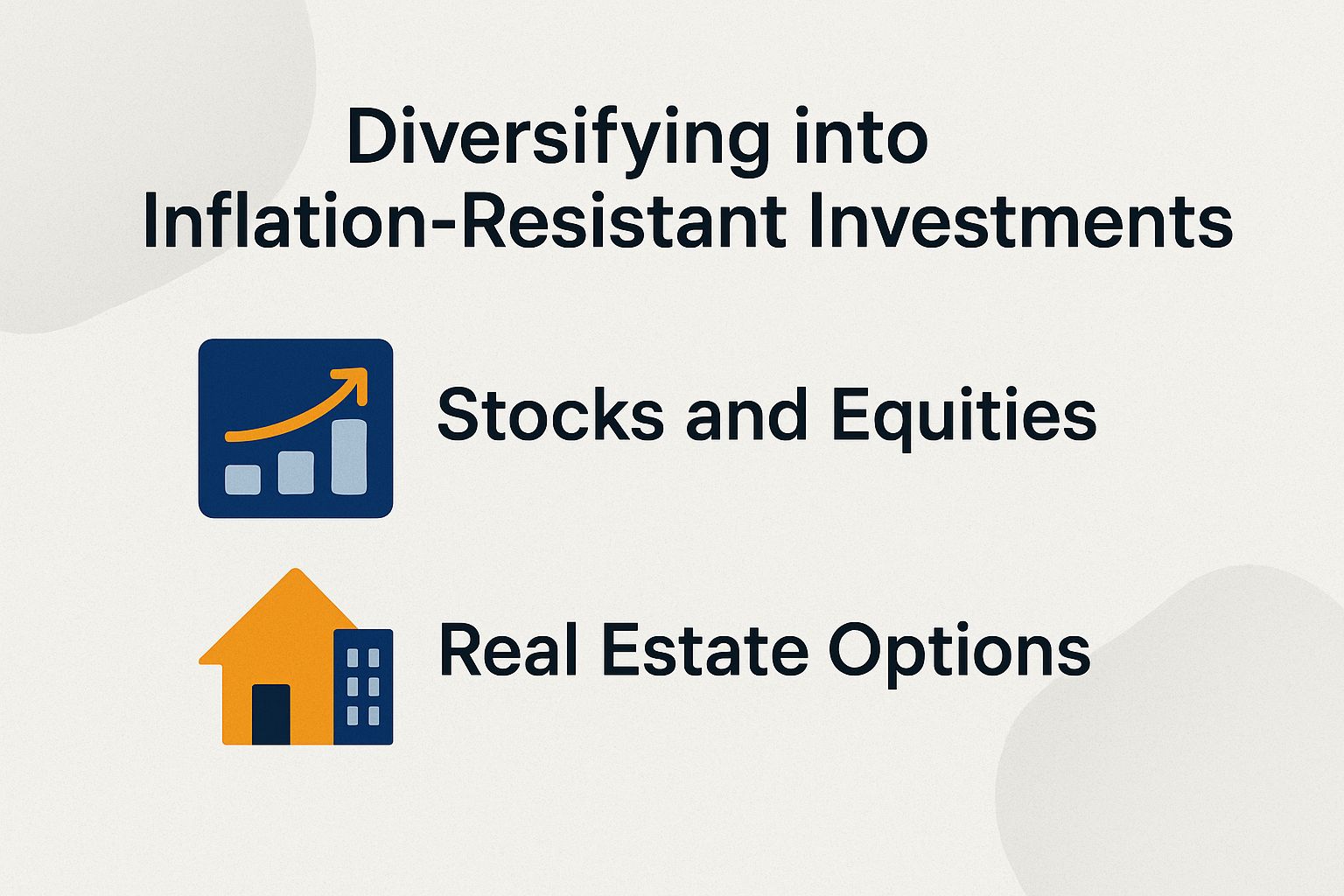 Diversifying into Inflation-Resistant Investments

Stocks and Equities

Real Estate Options